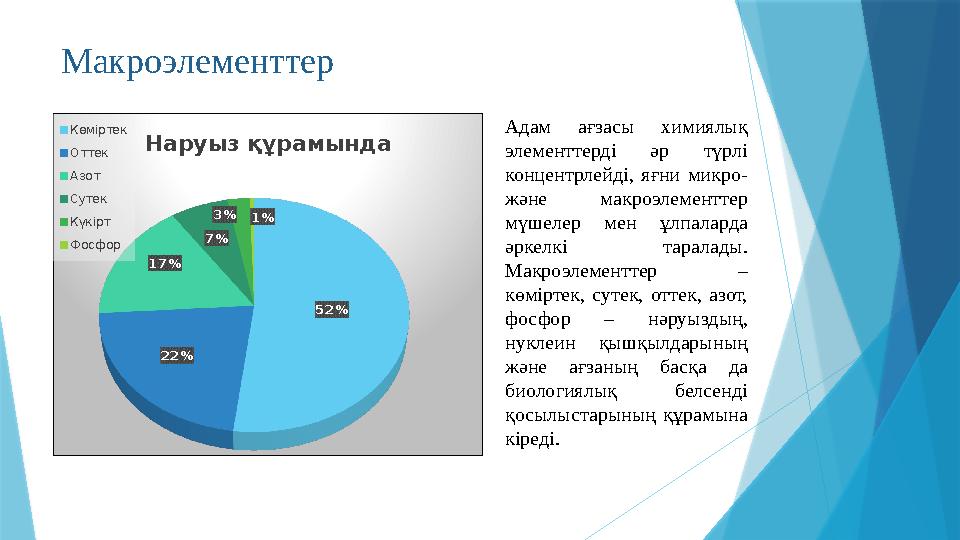 Макроэлементтер

Көміртек
Оттек
Азот
Сутек
Күкірт
Фосфор

Наруыз құрамында

52%
22%
17%
7%
3%
1%

Адам ағзасы химиялық элементтерді әр түрлі концентрлейді, яғни микро- және макроэлементтер мүшелер мен ұлпаларда әркелкі таралады. Макроэлементтер – көміртек, сутек, оттек, азот, фосфор – нәруыздың, нуклеин қышқылдарының және ағзаның басқа да биологиялық белсенді қосылыстарының құрамына кіреді.